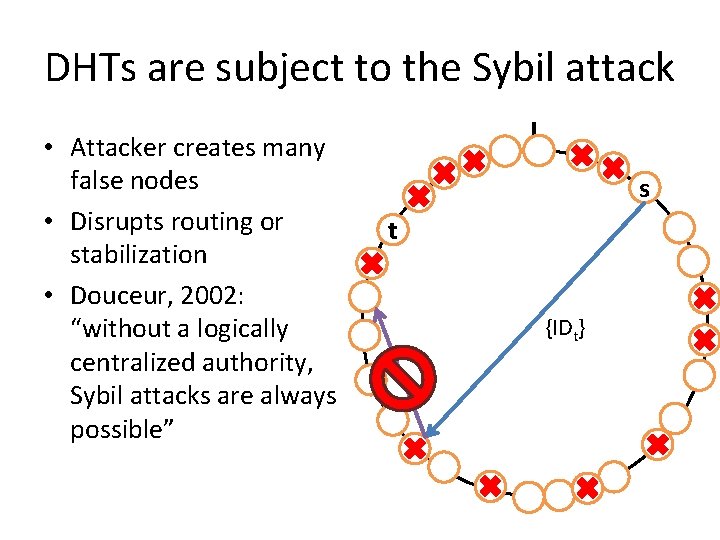 DHTs are subject to the Sybil attack

• Attacker creates many false nodes
• Disrupts routing or stabilization
• Douceur, 2002: "without a logically centralized authority, Sybil attacks are always possible"

s
t
$\{ID_t\}$